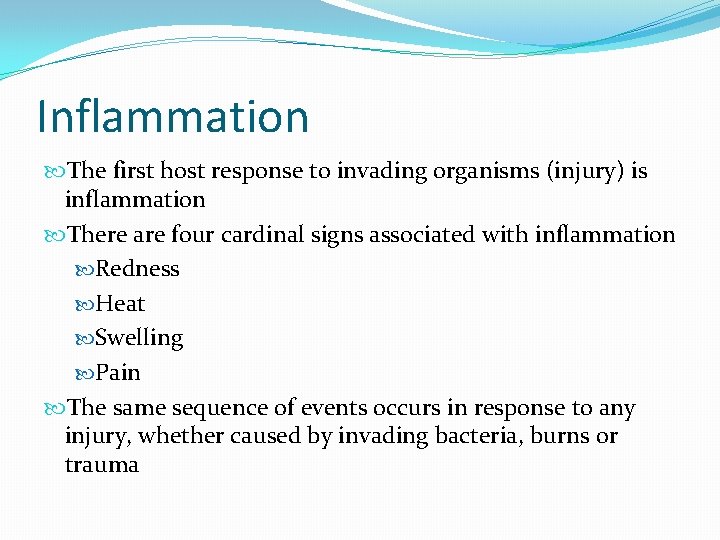 Inflammation

The first host response to invading organisms (injury) is inflammation

There are four cardinal signs associated with inflammation

Redness

Heat

Swelling

Pain

The same sequence of events occurs in response to any injury, whether caused by invading bacteria, burns or trauma